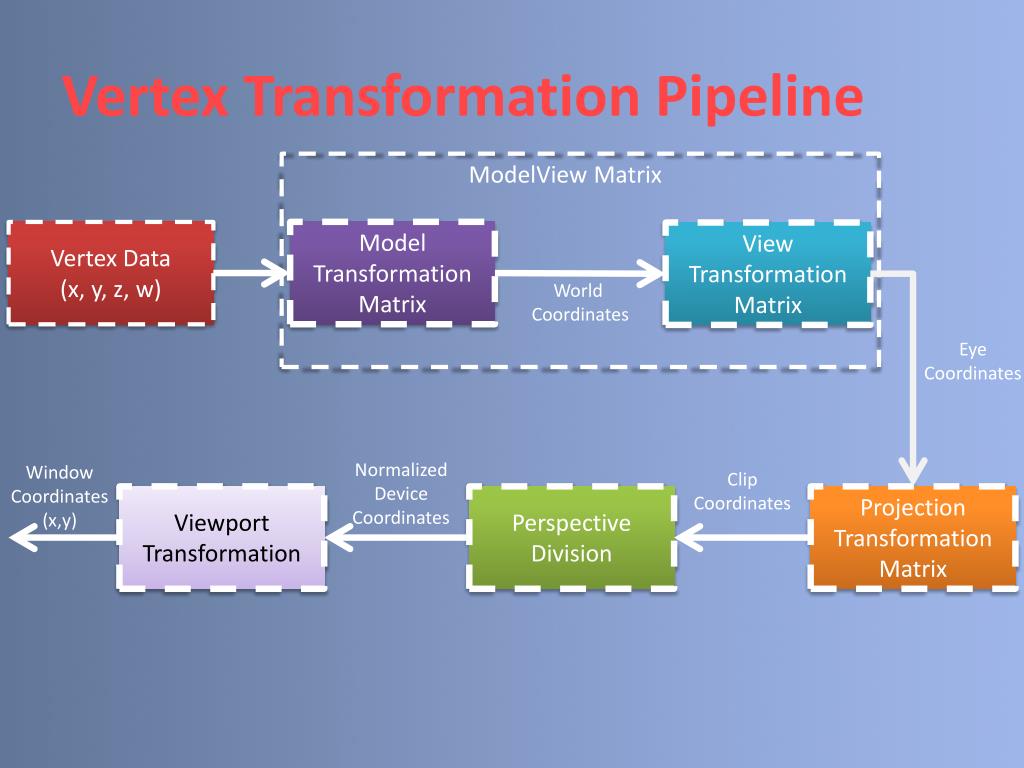 Vertex Transformation Pipeline

ModelView Matrix

Vertex Data
(x, y, z, w)

Model
Transformation
Matrix

World
Coordinates

View
Transformation
Matrix

Eye
Coordinates

Projection
Transformation
Matrix

Clip
Coordinates

Perspective
Division

Normalized
Device
Coordinates

Viewport
Transformation

Window
Coordinates
(x,y)